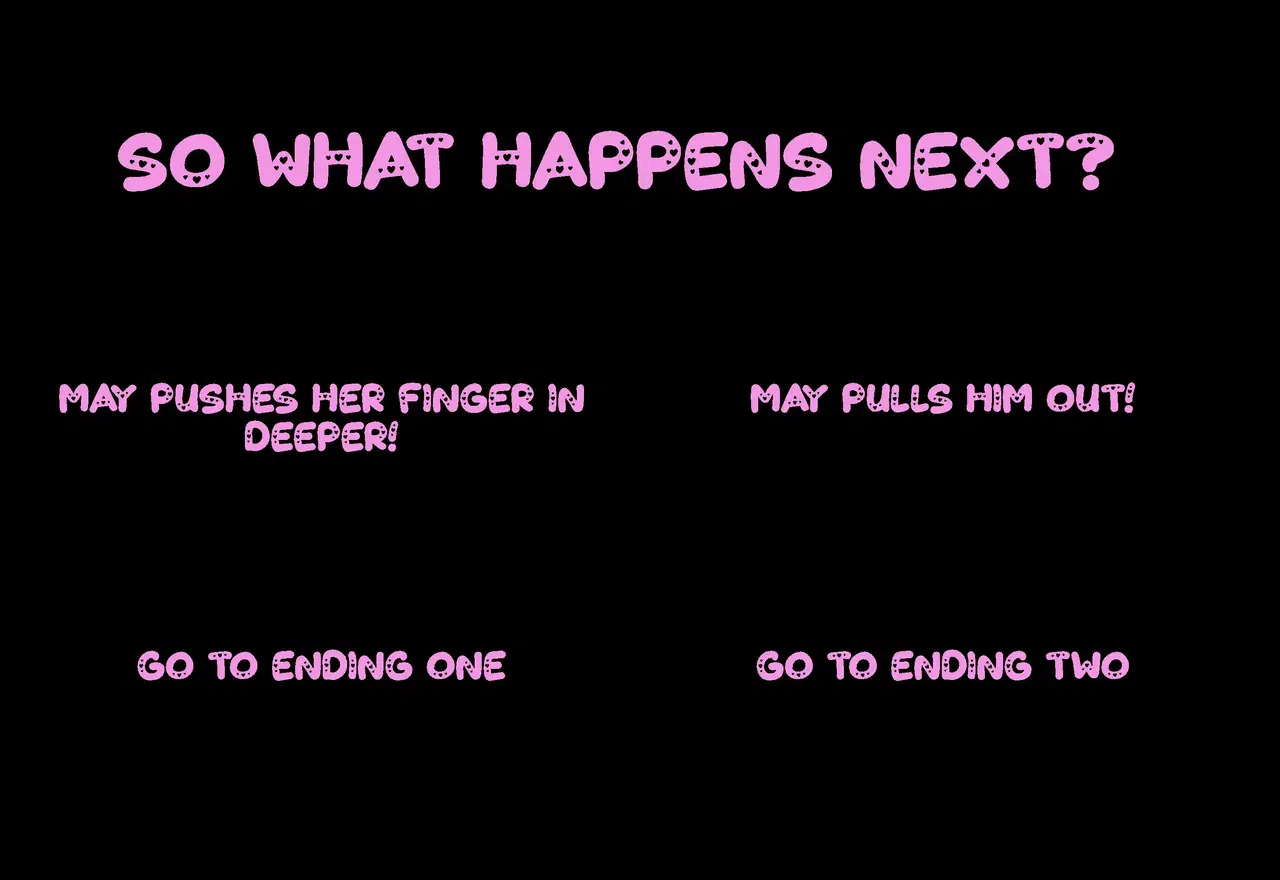 SO WHAT HAPPENS NEXT?

MAY PUSHES HER FINGER IN DEEPER!

GO TO ENDING ONE

MAY PULLS HIM OUT!

GO TO ENDING TWO